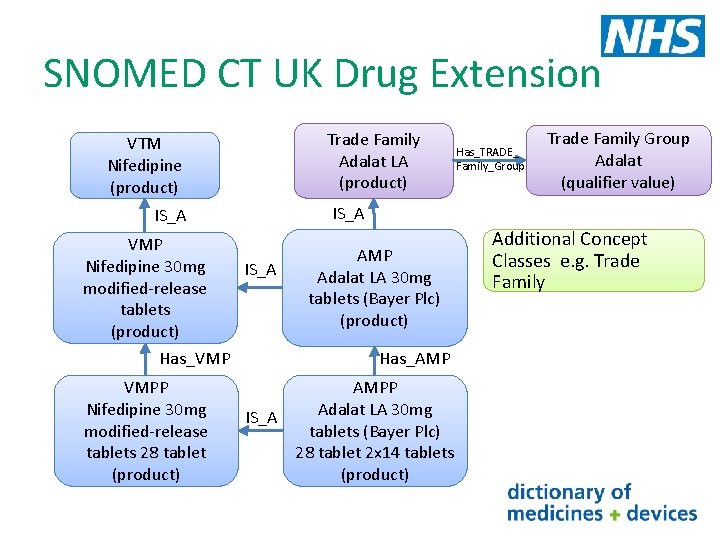 NHS

SNOMED CT UK Drug Extension

VTM
Nifedipine
(product)

Trade Family
Adalat LA
(product)

Has_TRADE_Family_Group

Trade Family Group
Adalat
(qualifier value)

IS_A

IS_A

VMP
Nifedipine 30mg modified-release tablets
(product)

IS_A

AMP
Adalat LA 30mg tablets (Bayer Plc)
(product)

Additional Concept Classes e.g. Trade Family

Has_VMP

Has_AMP

VMPP
Nifedipine 30mg modified-release tablets 28 tablet
(product)

IS_A

AMPP
Adalat LA 30mg tablets (Bayer Plc) 28 tablet 2x14 tablets
(product)

dictionary of medicines + devices